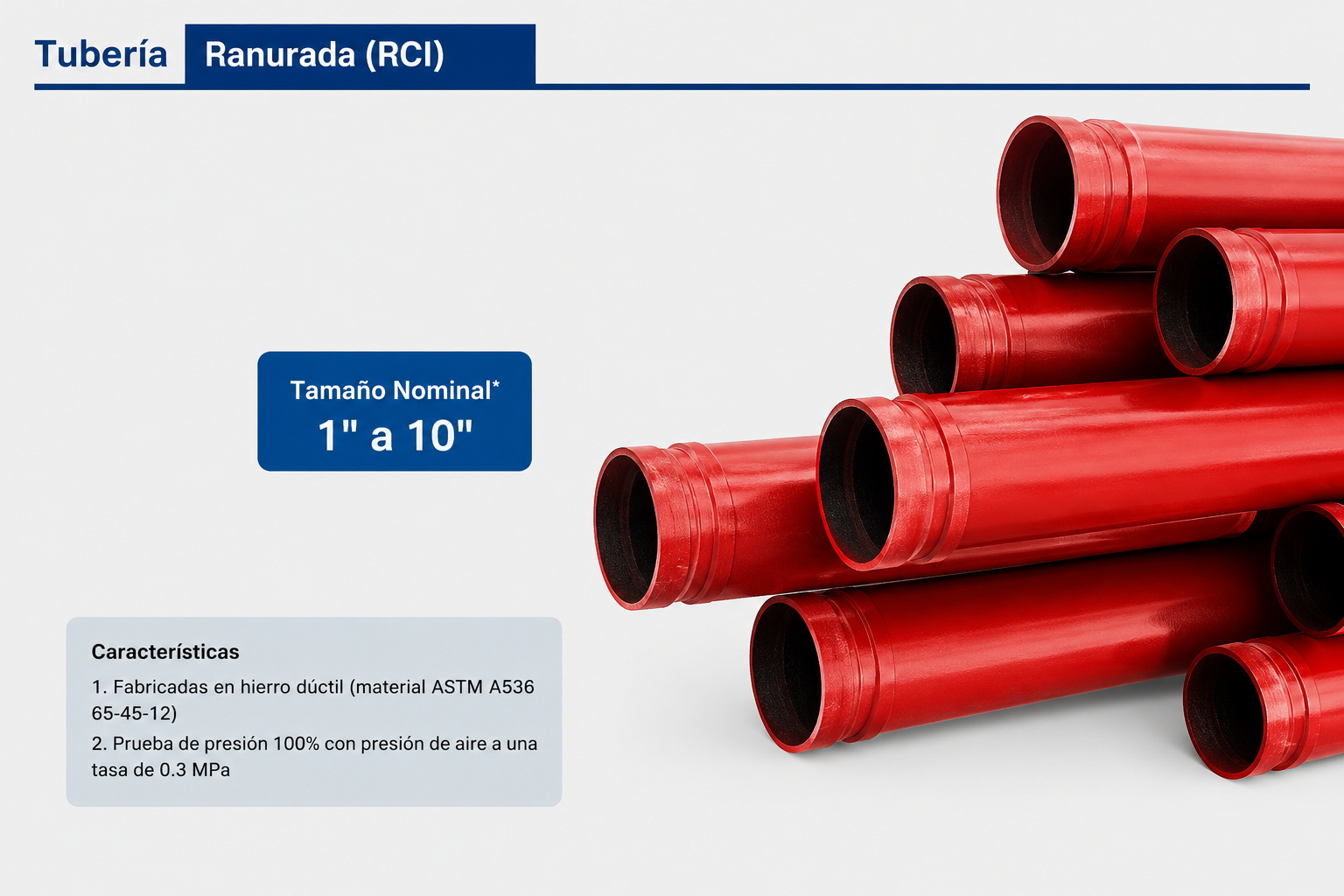 Tubería Ranurada (RCI)

Tamaño Nominal*
1" a 10"

Características

1. Fabricadas en hierro dúctil (material ASTM A536 65-45-12)

2. Prueba de presión 100% con presión de aire a una tasa de 0.3 MPa